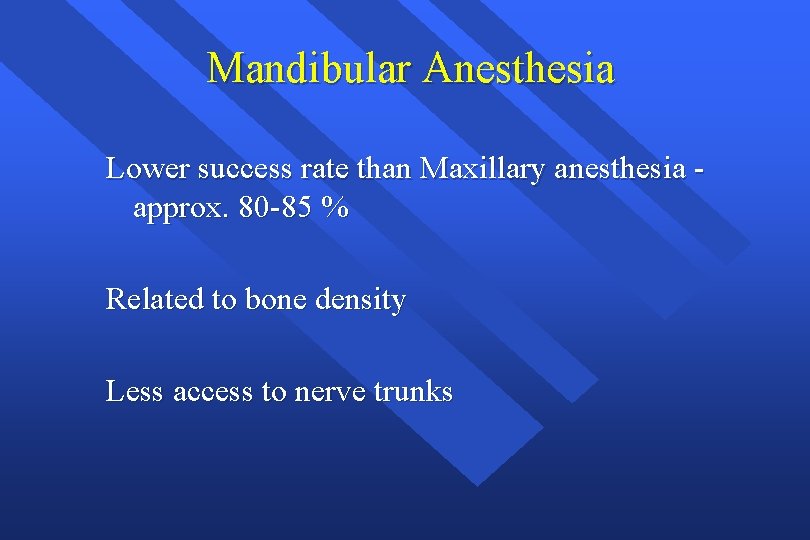 Mandibular Anesthesia

Lower success rate than Maxillary anesthesia - approx. 80-85 %

Related to bone density

Less access to nerve trunks